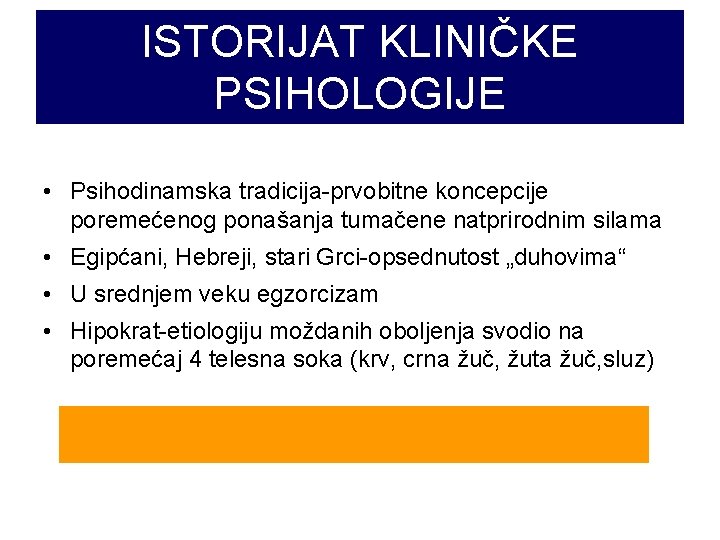 ISTORIJAT KLINIČKE PSIHOLOGIJE

• Psihodinamska tradicija-prvobitne koncepcije poremećenog ponašanja tumačene natprirodnim silama
• Egipćani, Hebreji, stari Grci-opsednutost „duhovima“
• U srednjem veku egzorcizam
• Hipokrat-etiologiju moždanih oboljenja svodio na poremećaj 4 telesna soka (krv, crna žuč, žuta žuč,sluz)